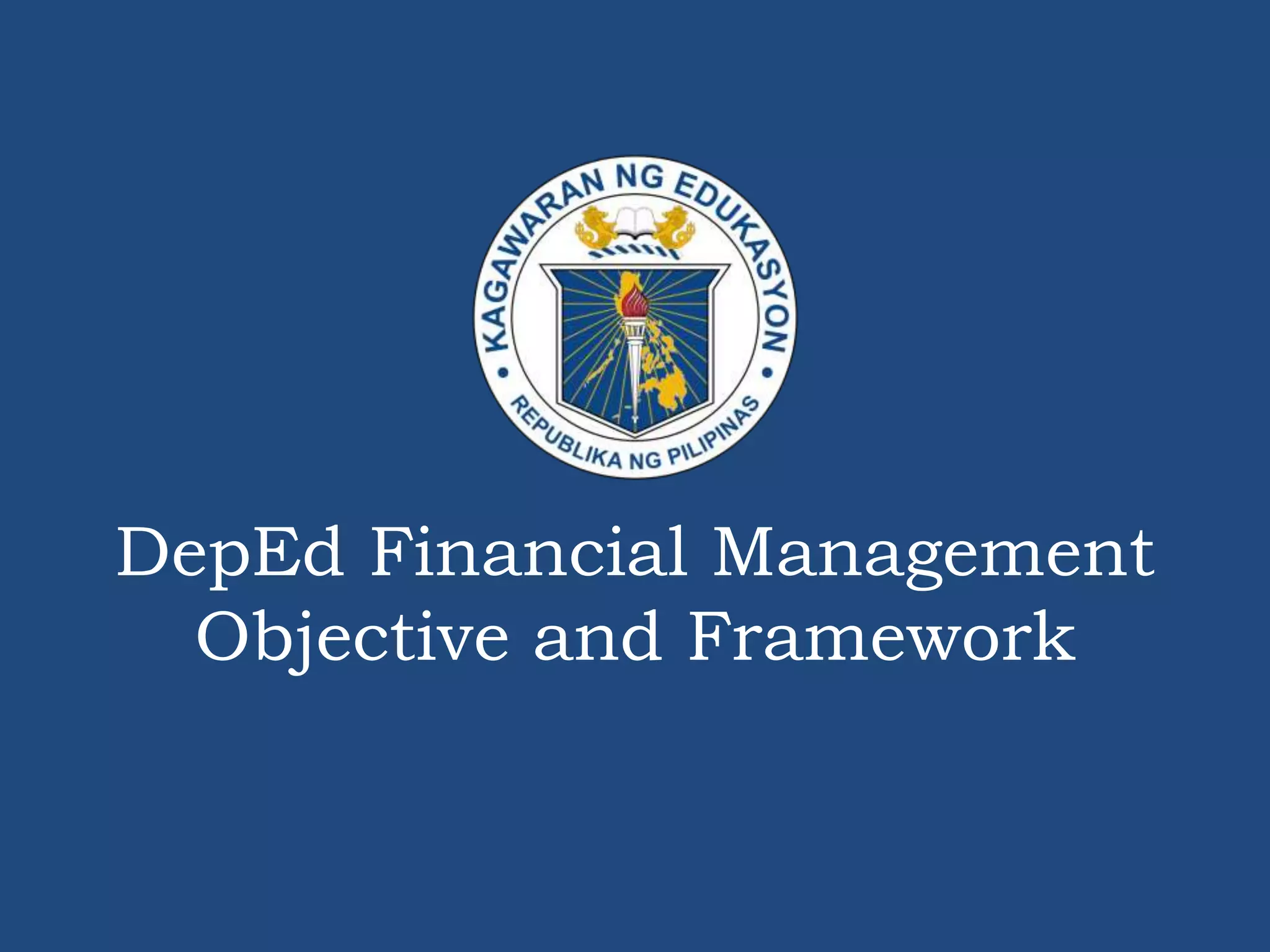 KAGAWARAN NG EDUKASYON
REPUBLIKA NG PILIPINAS

DepEd Financial Management Objective and Framework